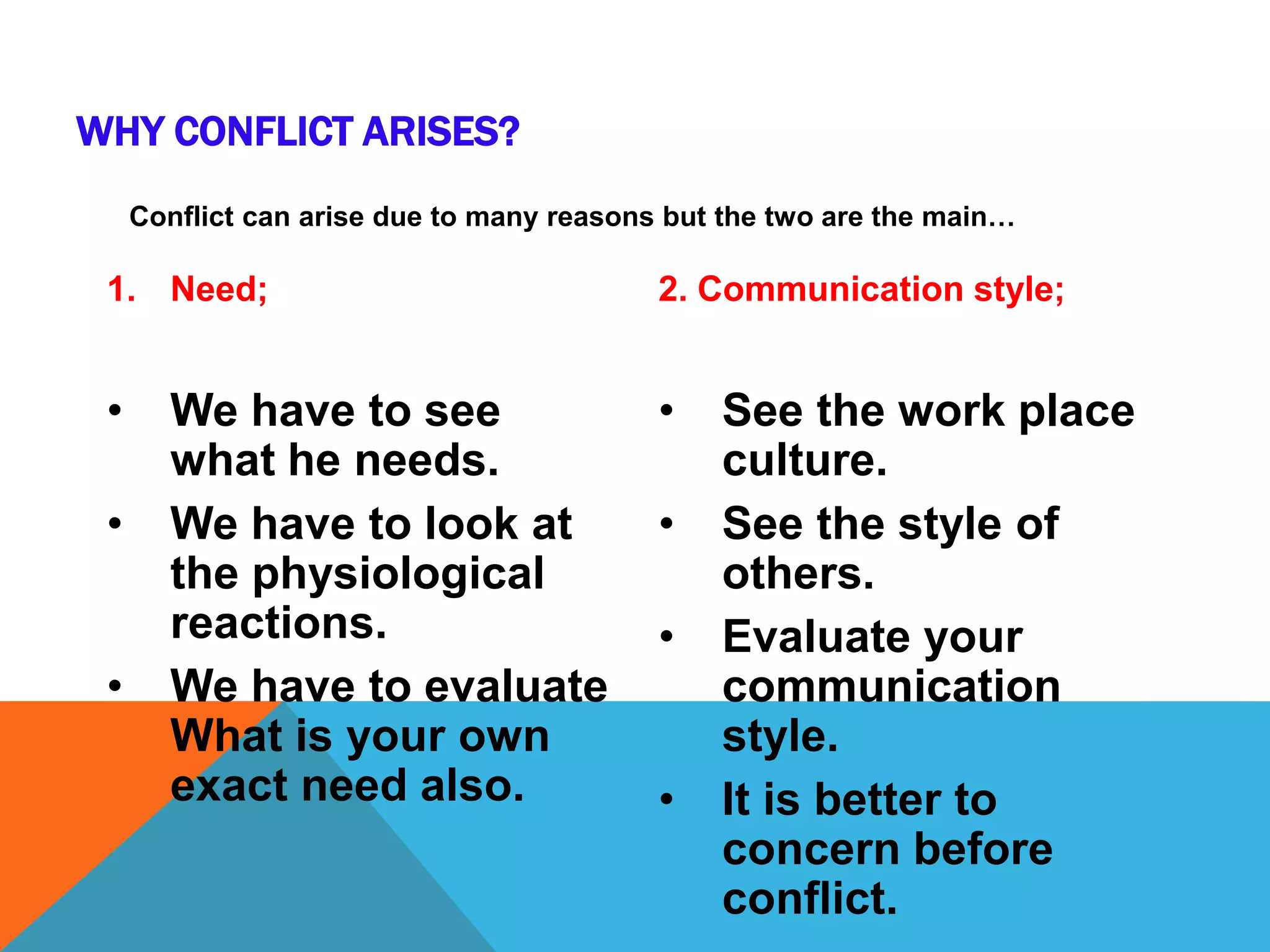 WHY CONFLICT ARISES?

Conflict can arise due to many reasons but the two are the main…

1. Need;

• We have to see what he needs.
• We have to look at the physiological reactions.
• We have to evaluate What is your own exact need also.

2. Communication style;

• See the work place culture.
• See the style of others.
• Evaluate your communication style.
• It is better to concern before conflict.